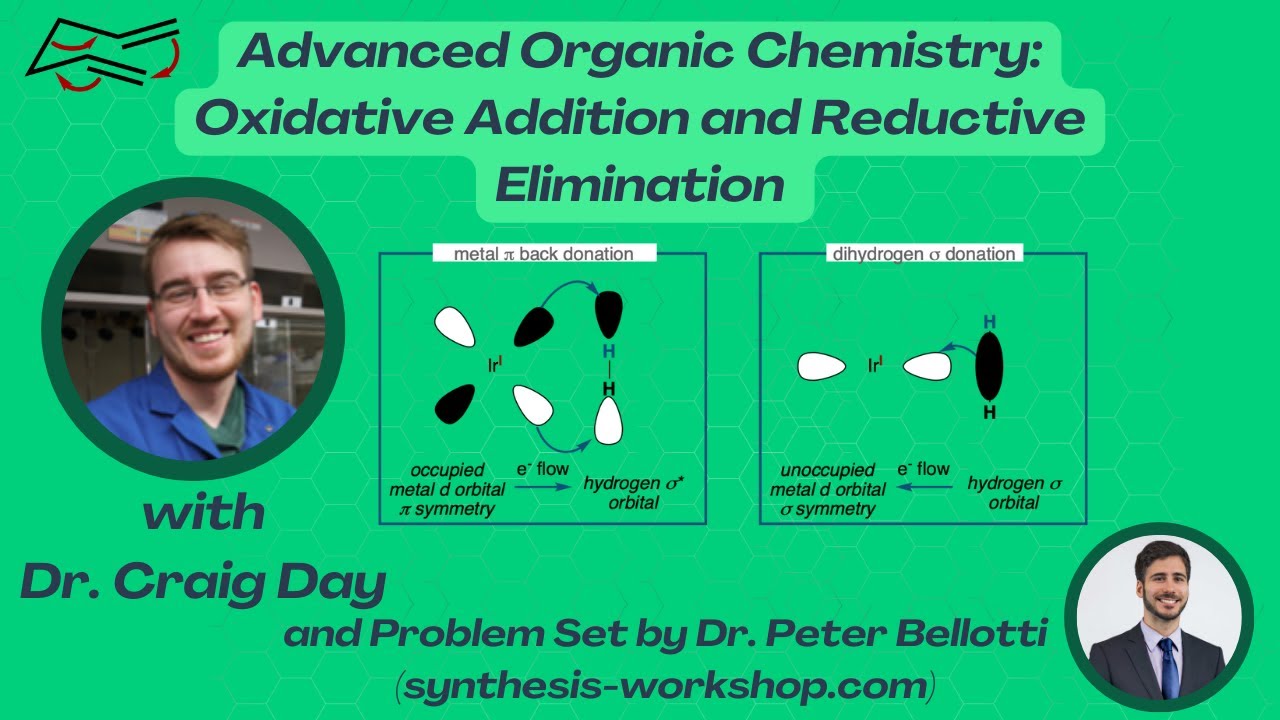 Advanced Organic Chemistry: Oxidative Addition and Reductive Elimination

metal π back donation

$Ir^{I}$

H

H

occupied metal d orbital π symmetry

$e^{-}$ flow

hydrogen σ* orbital

dihydrogen σ donation

$Ir^{I}$

H

H

unoccupied metal d orbital σ symmetry

$e^{-}$ flow

hydrogen σ orbital

with

Dr. Craig Day

and Problem Set by Dr. Peter Bellotti

(synthesis-workshop.com)